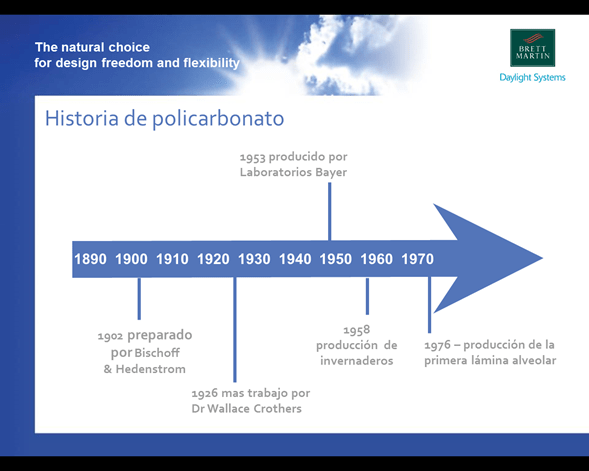 The natural choice
for design freedom and flexibility

BRETT MARTIN
Daylight Systems

Historia de policarbonato

1953 producido por Laboratorios Bayer

1890 1900 1910 1920 1930 1940 1950 1960 1970

1902 preparado por Bischoff & Hedenstrom

1926 mas trabajo por Dr Wallace Crothers

1958 producción de invernaderos

1976 – producción de la primera lámina alveolar